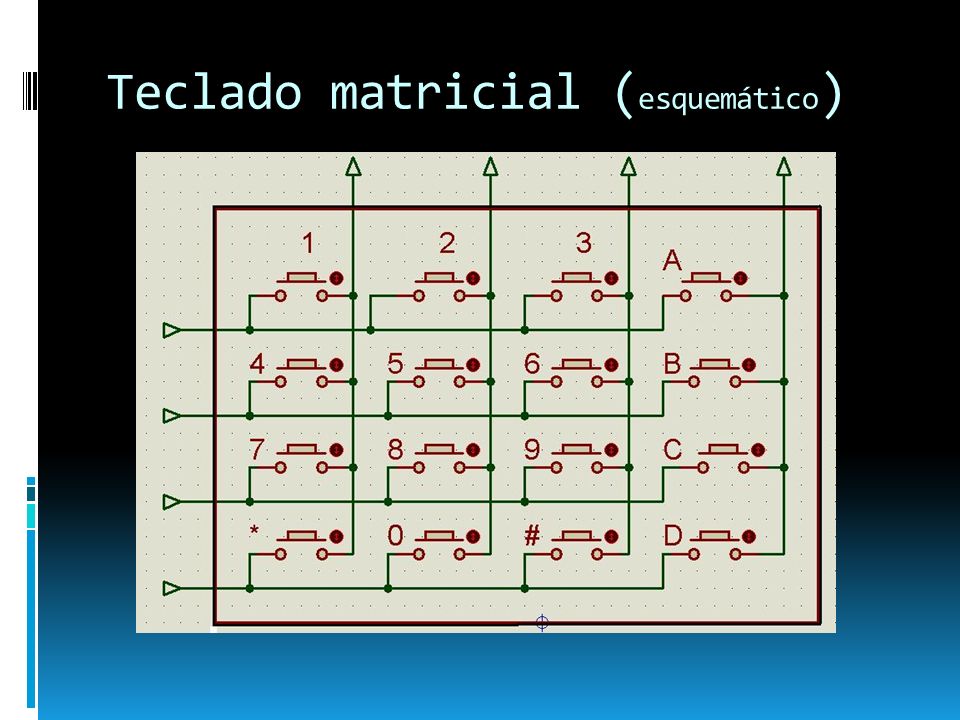 Teclado matricial (esquemático)

1
2
3
A
4
5
6
B
7
8
9
C
*
0
#
D